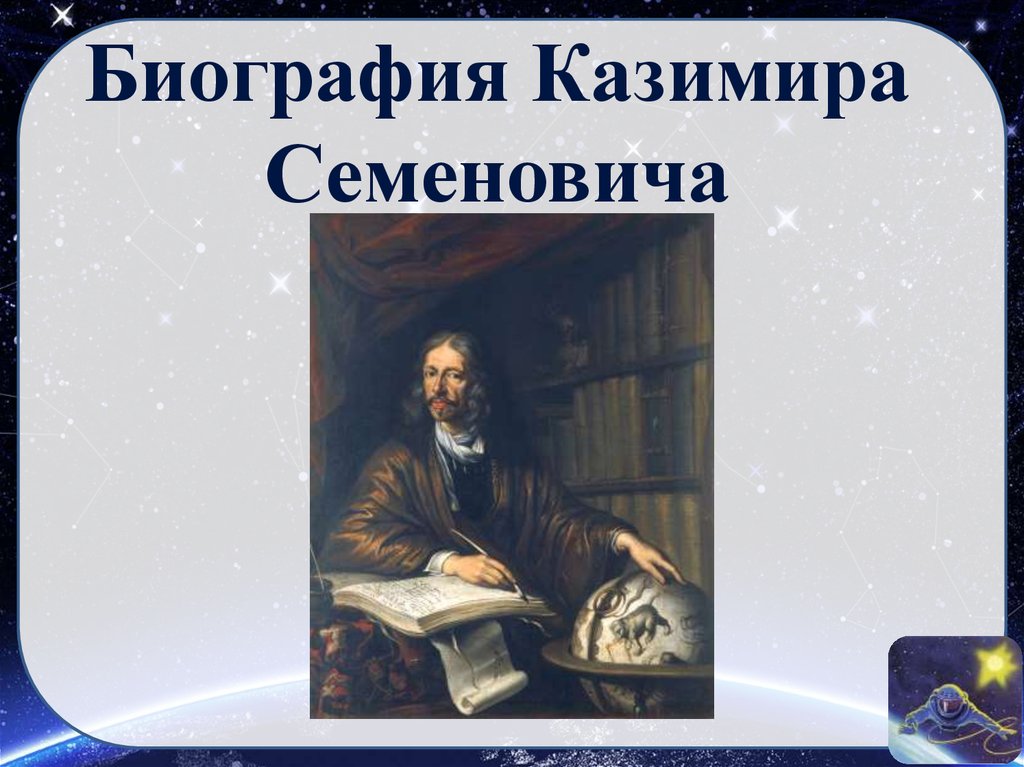 Биография Казимира Семеновича